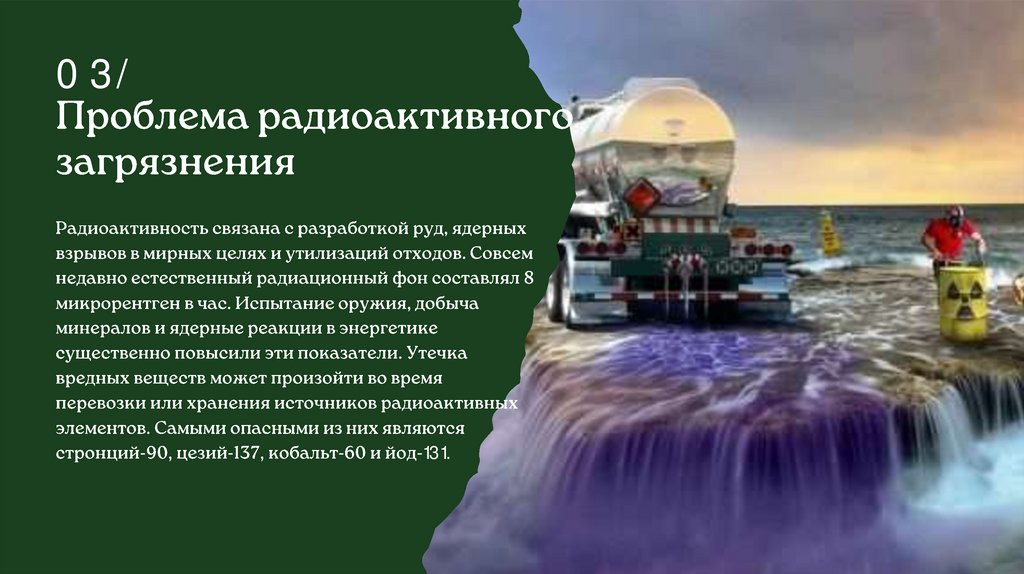 0 3/
Проблема радиоактивного загрязнения

Радиоактивность связана с разработкой руд, ядерных взрывов в мирных целях и утилизаций отходов. Совсем недавно естественный радиационный фон составлял 8 микрорентген в час. Испытание оружия, добыча минералов и ядерные реакции в энергетике существенно повысили эти показатели. Утечка вредных веществ может произойти во время перевозки или хранения источников радиоактивных элементов. Самыми опасными из них являются стронций-90, цезий-137, кобальт-60 и йод-131.